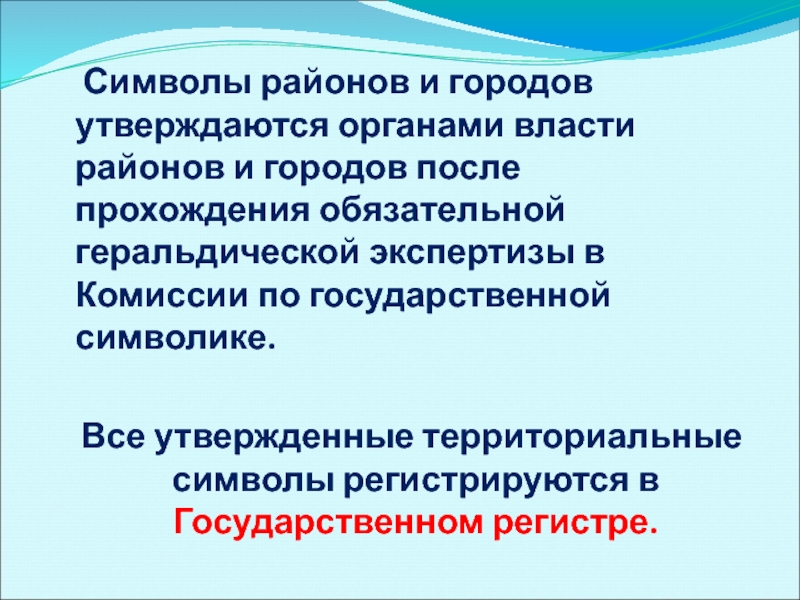 Символы районов и городов утверждаются органами власти районов и городов после прохождения обязательной геральдической экспертизы в Комиссии по государственной символике.

Все утвержденные территориальные символы регистрируются в Государственном регистре.